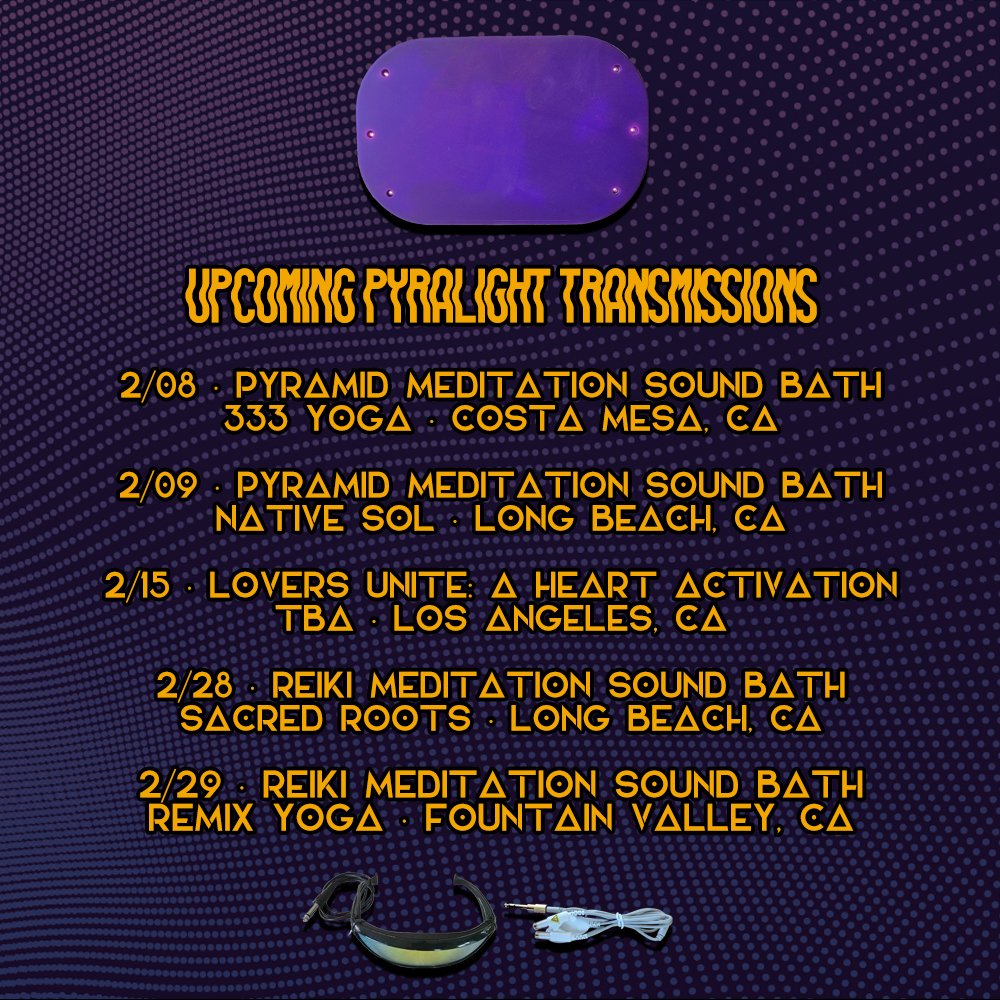 UPCOMING PYRALIGHT TRANSMISSIONS

2/08 · PYRAMID MEDITATION SOUND BATH
333 YOGA · COSTA MESA, CA

2/09 · PYRAMID MEDITATION SOUND BATH
NATIVE SOL · LONG BEACH, CA

2/15 · LOVERS UNITE: A HEART ACTIVATION
TBA · LOS ANGELES, CA

2/28 · REIKI MEDITATION SOUND BATH
SACRED ROOTS · LONG BEACH, CA

2/29 · REIKI MEDITATION SOUND BATH
REMIX YOGA · FOUNTAIN VALLEY, CA